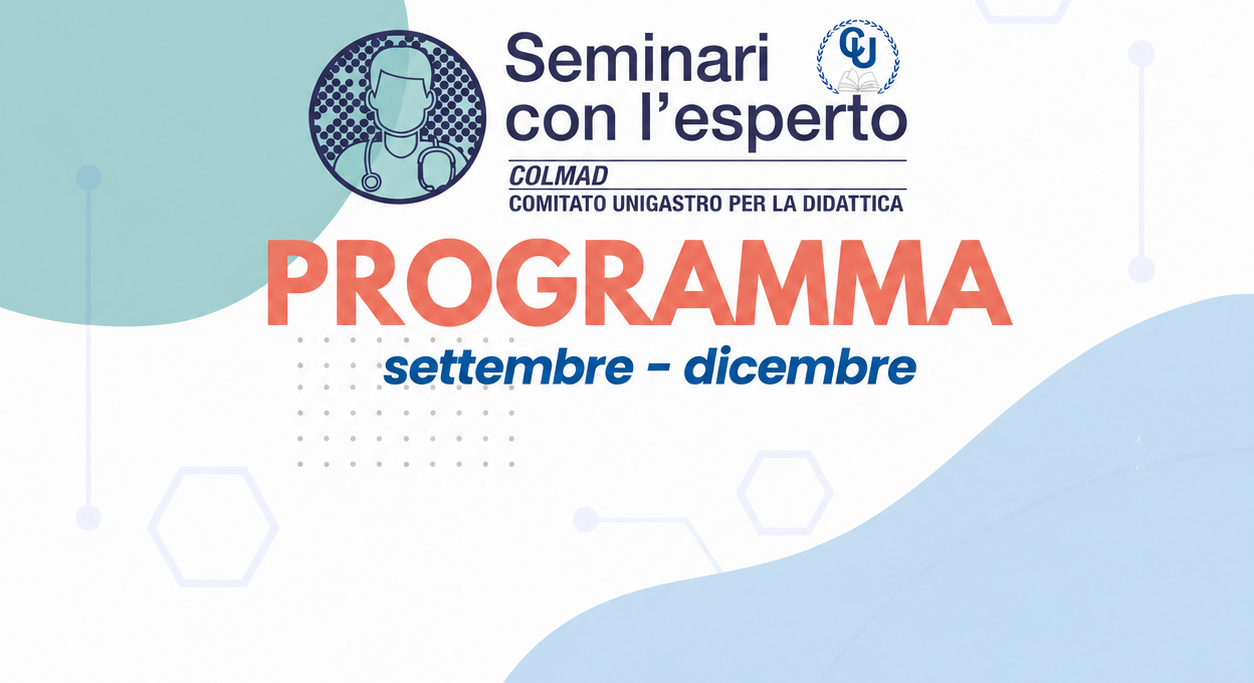 Seminari con l'esperto

CU

COLMAD
COMITATO UNIGASTRO PER LA DIDATTICA

PROGRAMMA

settembre - dicembre